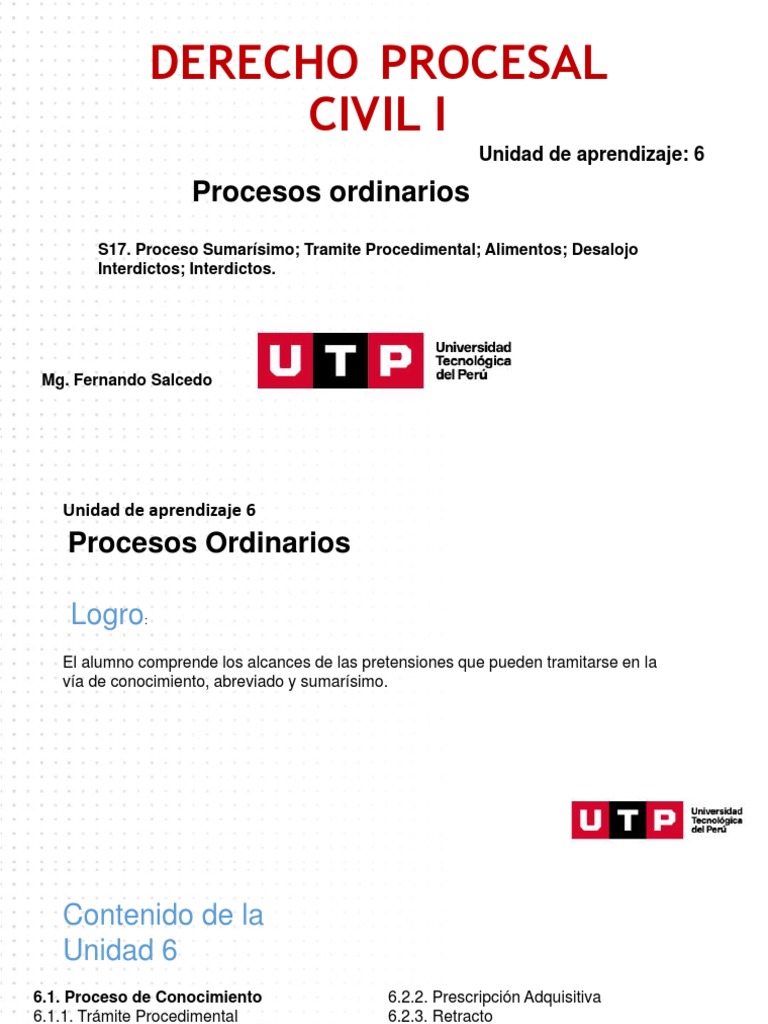 DERECHO PROCESAL CIVIL I

Unidad de aprendizaje: 6

Procesos ordinarios

S17. Proceso Sumarísimo; Tramite Procedimental; Alimentos; Desalojo Interdictos; Interdictos.

Mg. Fernando Salcedo

UTP Universidad Tecnológica del Perú

Unidad de aprendizaje 6

Procesos Ordinarios

Logro:

El alumno comprende los alcances de las pretensiones que pueden tramitarse en la vía de conocimiento, abreviado y sumarísimo.

UTP Universidad Tecnológica del Perú

Contenido de la Unidad 6

6.1. Proceso de Conocimiento
6.1.1. Trámite Procedimental

6.2.2. Prescripción Adquisitiva
6.2.3. Retracto